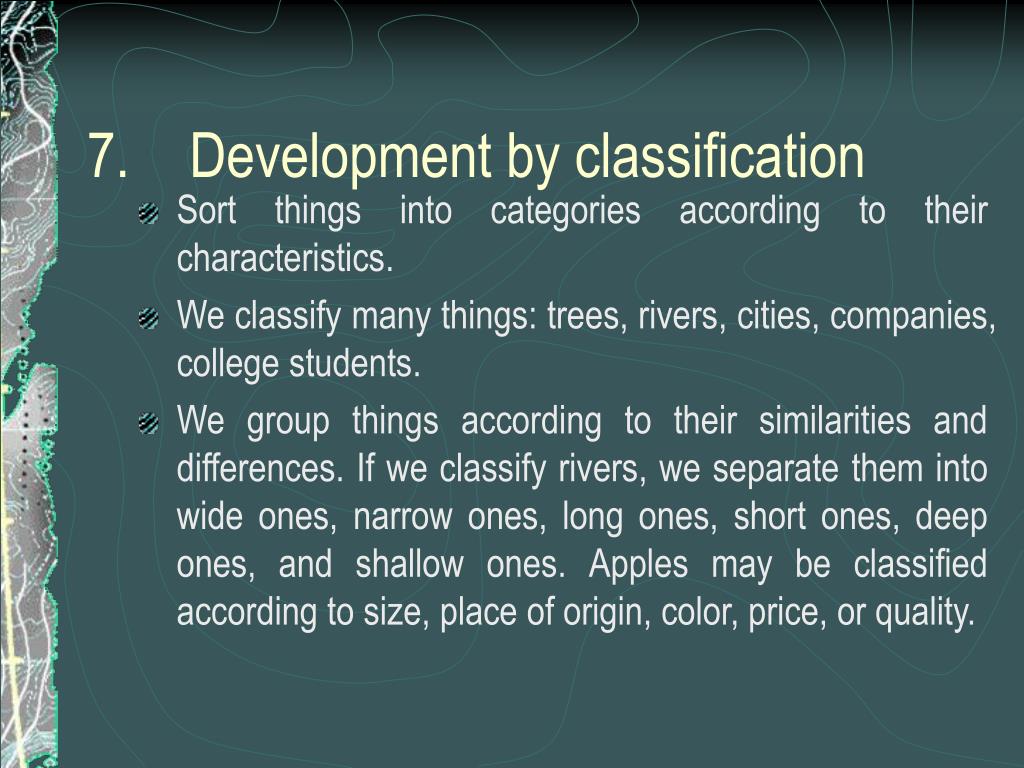 7. Development by classification

Sort things into categories according to their characteristics.

We classify many things: trees, rivers, cities, companies, college students.

We group things according to their similarities and differences. If we classify rivers, we separate them into wide ones, narrow ones, long ones, short ones, deep ones, and shallow ones. Apples may be classified according to size, place of origin, color, price, or quality.